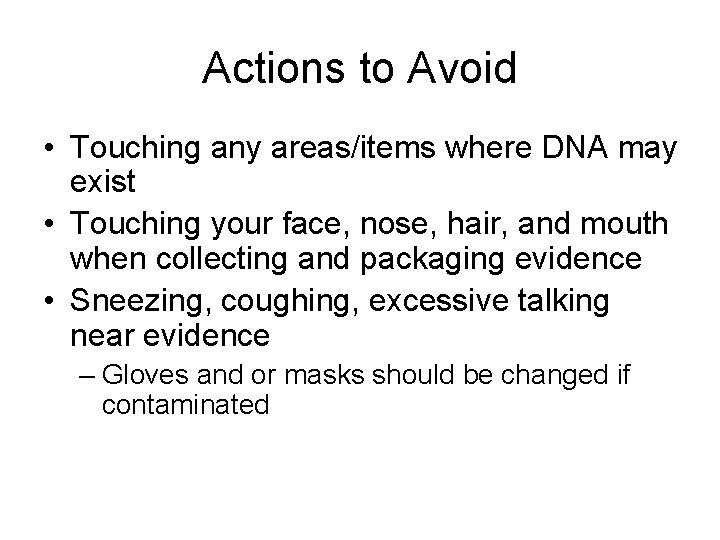 Actions to Avoid

• Touching any areas/items where DNA may exist

• Touching your face, nose, hair, and mouth when collecting and packaging evidence

• Sneezing, coughing, excessive talking near evidence

– Gloves and or masks should be changed if contaminated